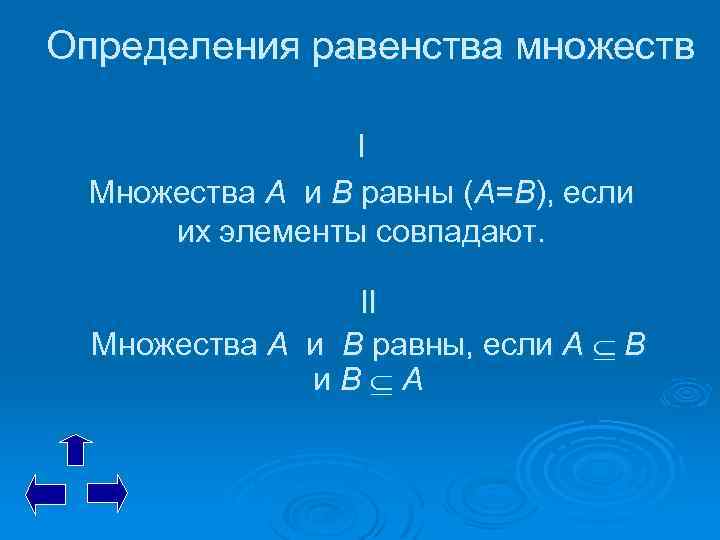 Определения равенства множеств

I

Множества $A$ и $B$ равны ($A=B$), если их элементы совпадают.

II

Множества $A$ и $B$ равны, если $A \subseteq B$ и $B \subseteq A$